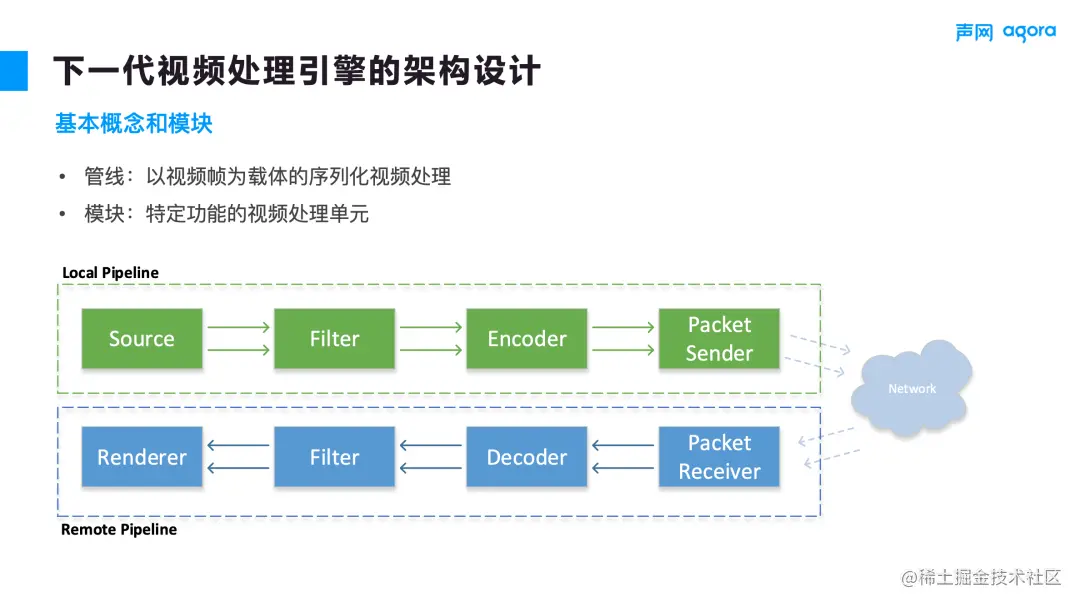 声网 agora

下一代视频处理引擎的架构设计

基本概念和模块

• 管线：以视频帧为载体的序列化视频处理
• 模块：特定功能的视频处理单元

Local Pipeline

Source

Filter

Encoder

Packet Sender

Network

Renderer

Filter

Decoder

Packet Receiver

Remote Pipeline

@稀土掘金技术社区